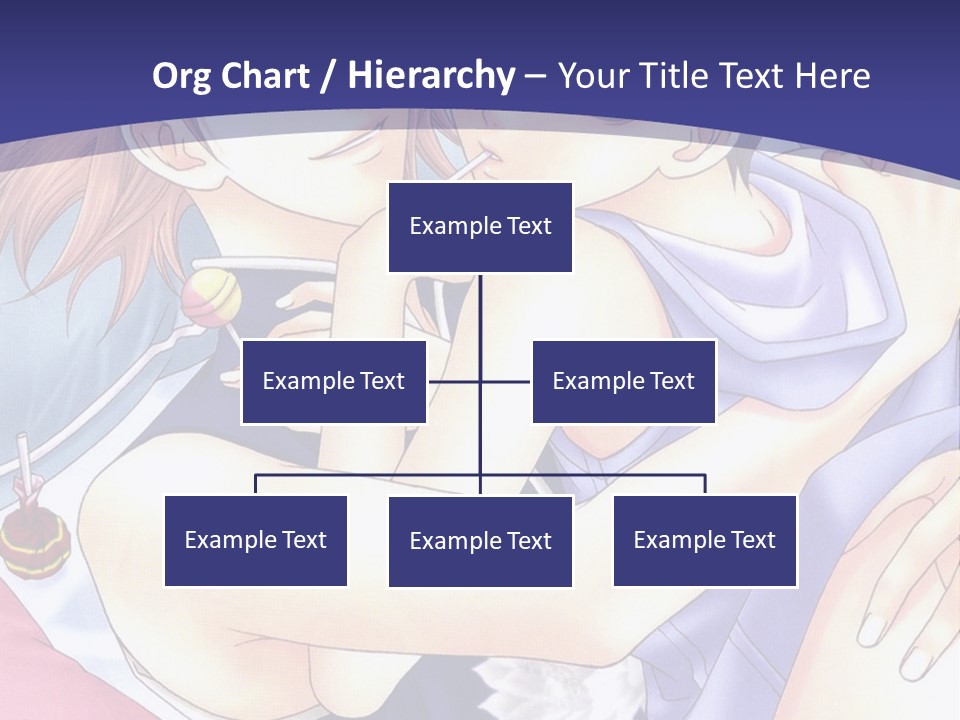 Org Chart / Hierarchy – Your Title Text Here

Example Text

Example Text

Example Text

Example Text

Example Text

Example Text